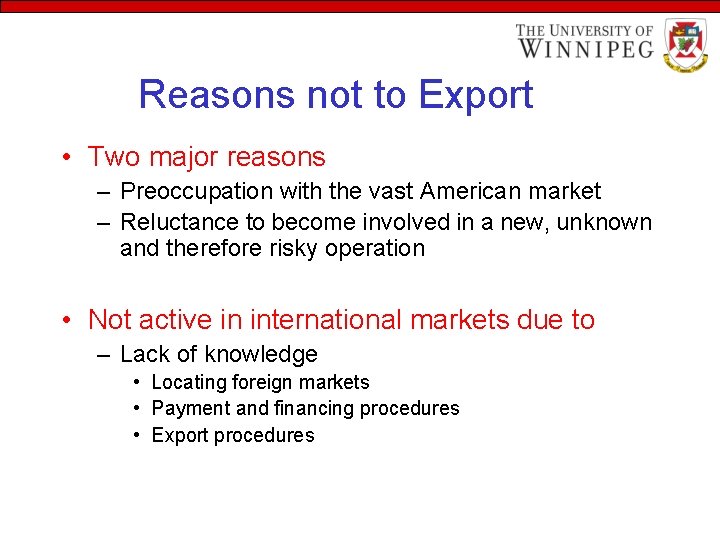 THE UNIVERSITY OF WINNIPEG

Reasons not to Export

• Two major reasons
– Preoccupation with the vast American market
– Reluctance to become involved in a new, unknown and therefore risky operation

• Not active in international markets due to
– Lack of knowledge
• Locating foreign markets
• Payment and financing procedures
• Export procedures